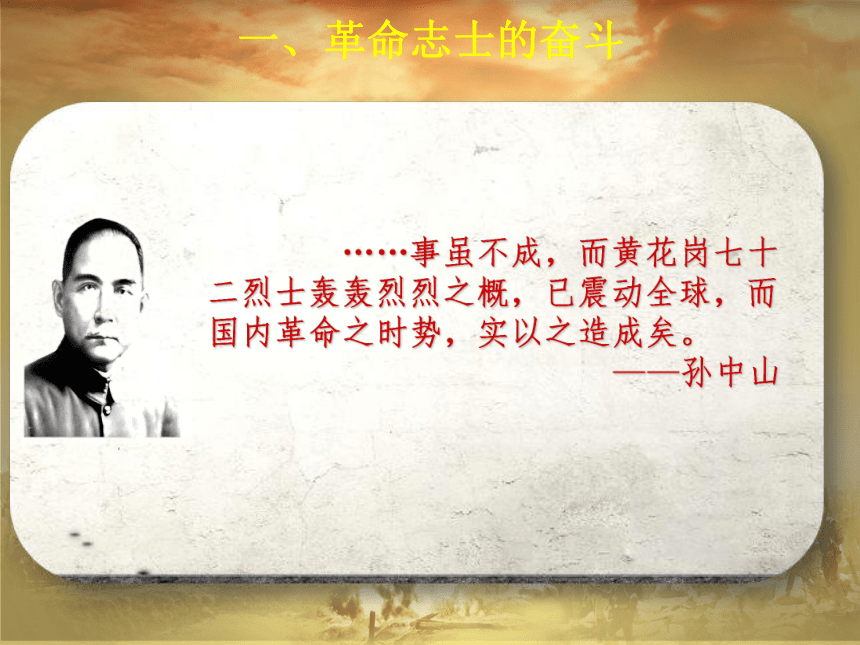 一、革命志士的奋斗

……事虽不成，而黄花岗七十二烈士轰轰烈烈之概，已震动全球，而国内革命之时势，实以之造成矣。

——孙中山